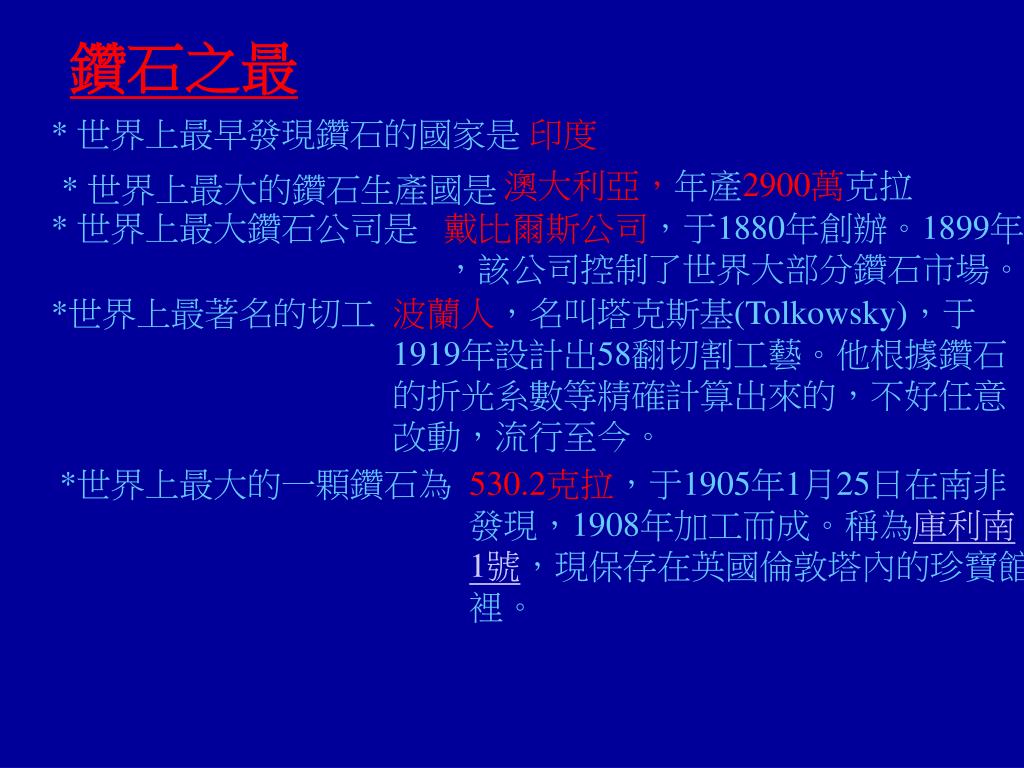 鑽石之最

* 世界上最早發現鑽石的國家是 印度

* 世界上最大的鑽石生產國是 澳大利亞，年產2900萬克拉

* 世界上最大鑽石公司是 戴比爾斯公司，于1880年創辦。1899年，該公司控制了世界大部分鑽石市場。

*世界上最著名的切工 波蘭人，名叫塔克斯基(Tolkowsky)，于1919年設計出58翻切割工藝。他根據鑽石的折光系數等精確計算出來的，不好任意改動，流行至今。

*世界上最大的一顆鑽石為 530.2克拉，于1905年1月25日在南非發現，1908年加工而成。稱為庫利南1號，現保存在英國倫敦塔內的珍寶館裡。